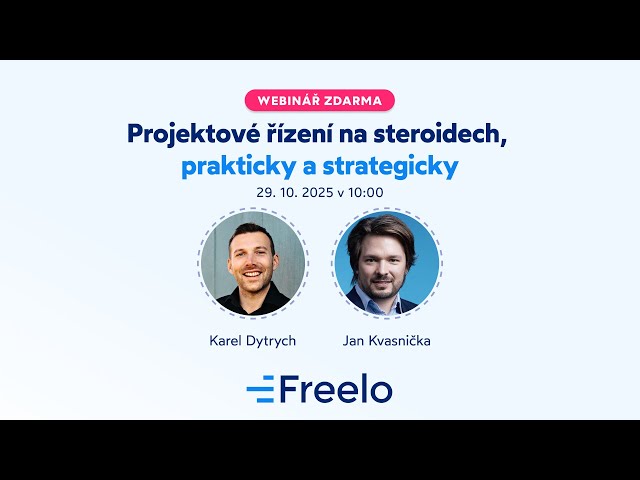 WEBINÁŘ ZDARMA

Projektové řízení na steroidech, prakticky a strategicky

29. 10. 2025 v 10:00

Karel Dytrych

Jan Kvasnička

Freelo